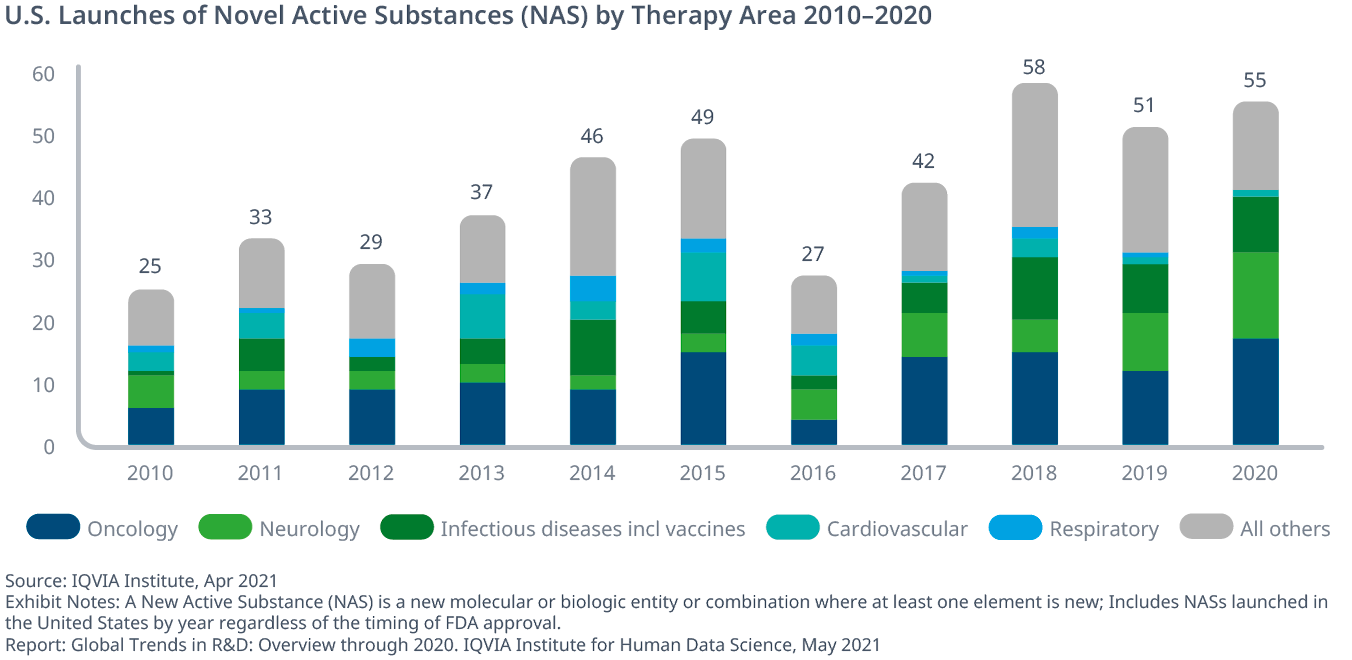 U.S. Launches of Novel Active Substances (NAS) by Therapy Area 2010–2020

60
50
40
30
20
10
0

25
33
29
37
46
49
27
42
58
51
55

2010
2011
2012
2013
2014
2015
2016
2017
2018
2019
2020

Oncology
Neurology
Infectious diseases incl vaccines
Cardiovascular
Respiratory
All others

Source: IQVIA Institute, Apr 2021
Exhibit Notes: A New Active Substance (NAS) is a new molecular or biologic entity or combination where at least one element is new; Includes NASs launched in the United States by year regardless of the timing of FDA approval.
Report: Global Trends in R&D: Overview through 2020. IQVIA Institute for Human Data Science, May 2021